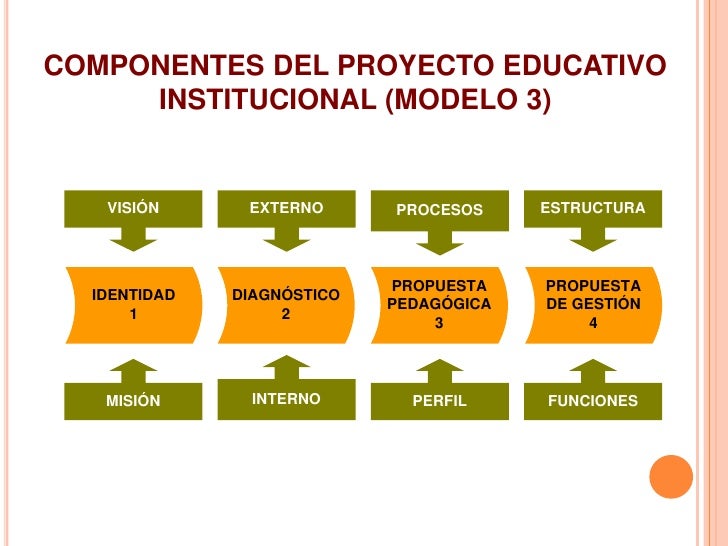 COMPONENTES DEL PROYECTO EDUCATIVO INSTITUCIONAL (MODELO 3)

VISIÓN

EXTERNO

PROCESOS

ESTRUCTURA

IDENTIDAD
1

DIAGNÓSTICO
2

PROPUESTA PEDAGÓGICA
3

PROPUESTA DE GESTIÓN
4

MISIÓN

INTERNO

PERFIL

FUNCIONES